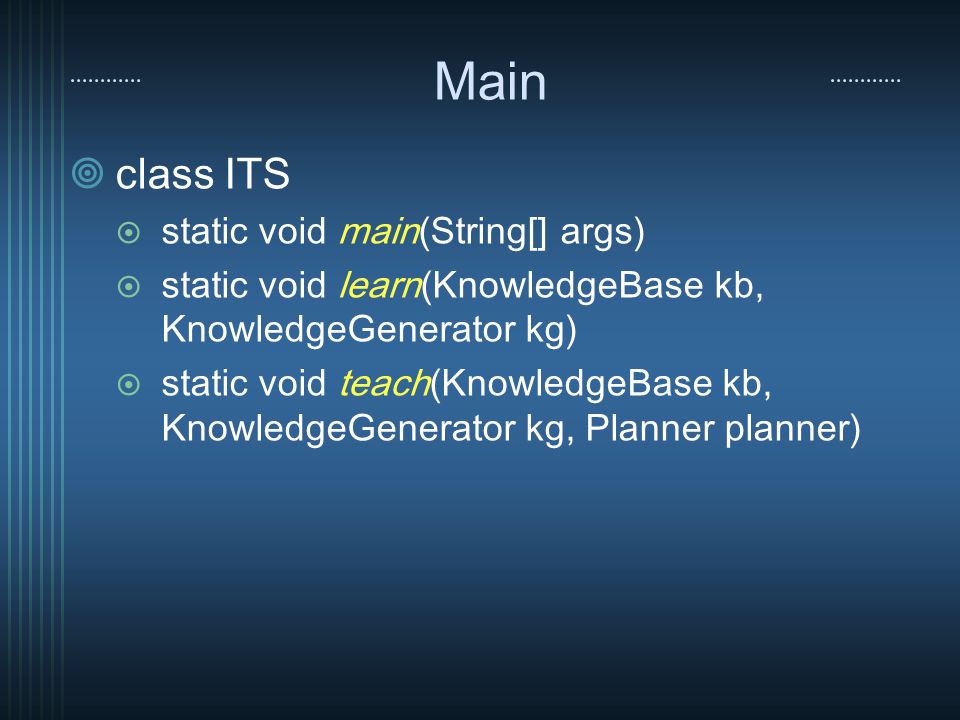 Main

class ITS

static void main(String[] args)

static void learn(KnowledgeBase kb, KnowledgeGenerator kg)

static void teach(KnowledgeBase kb, KnowledgeGenerator kg, Planner planner)